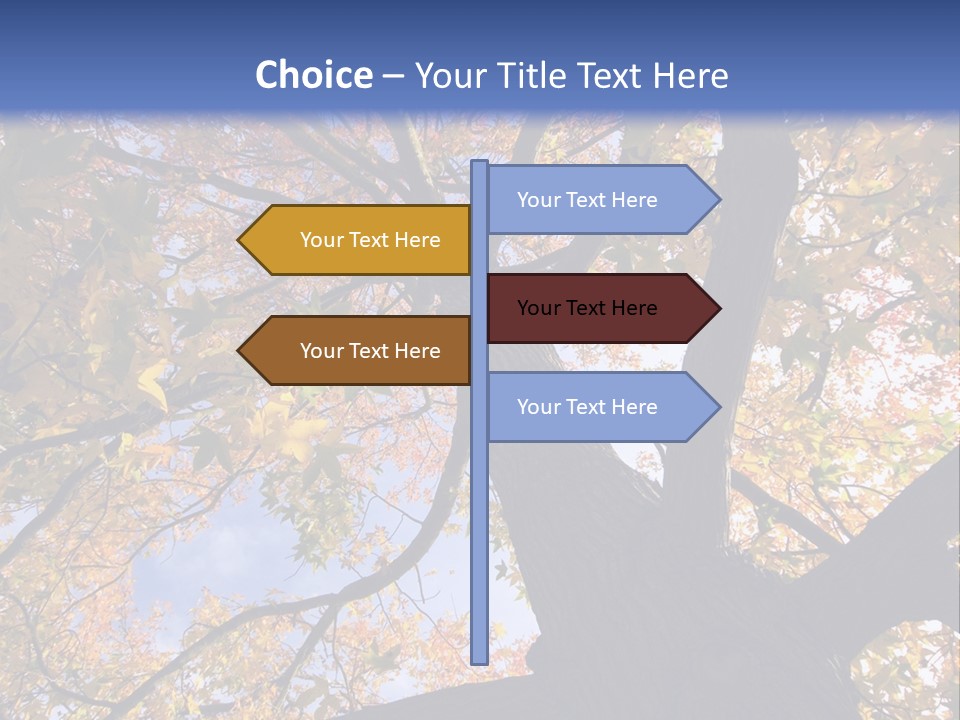 Choice – Your Title Text Here

Your Text Here

Your Text Here

Your Text Here

Your Text Here

Your Text Here